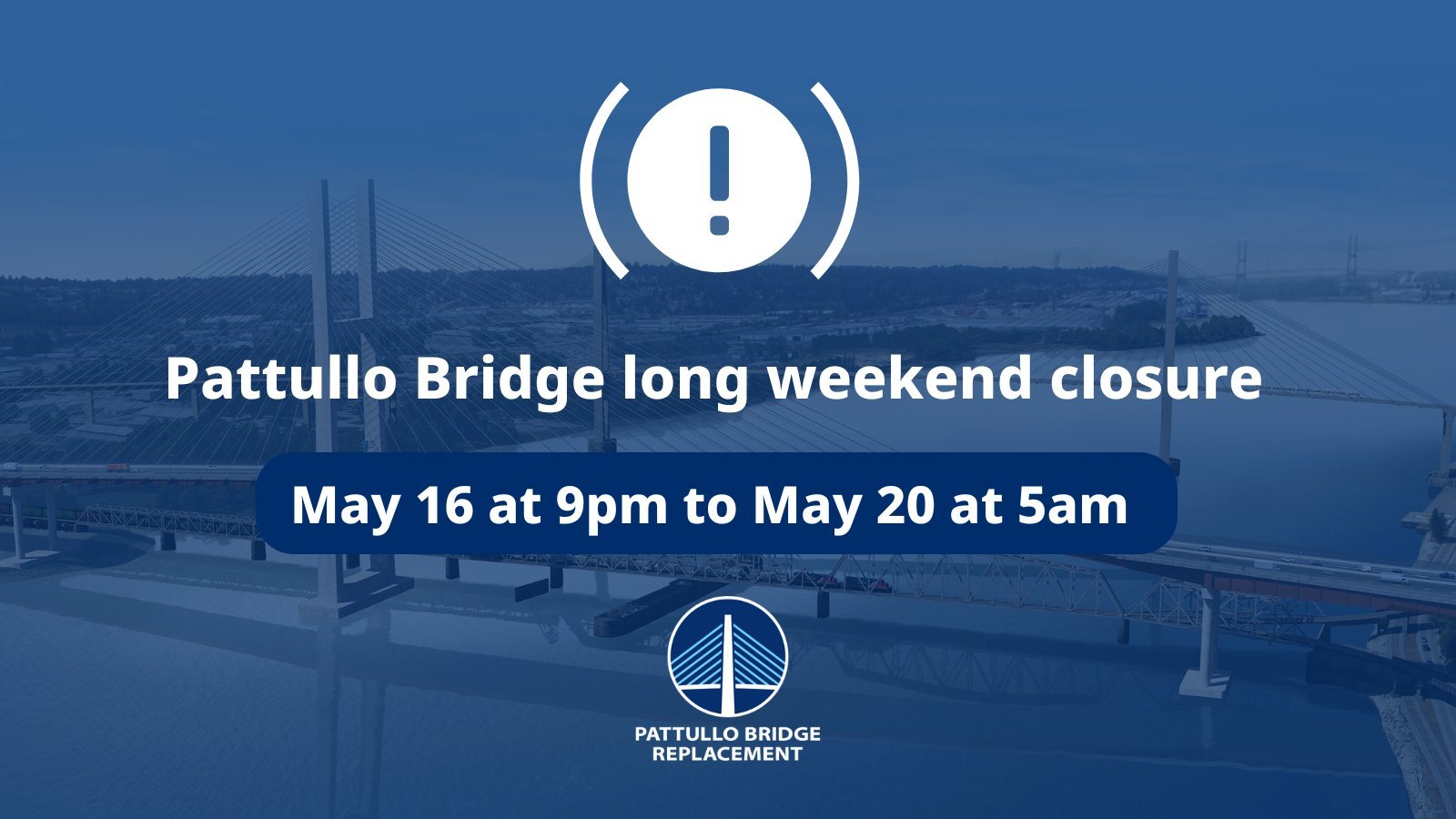 Pattullo Bridge long weekend closure

May 16 at 9pm to May 20 at 5am

PATTULLO BRIDGE REPLACEMENT